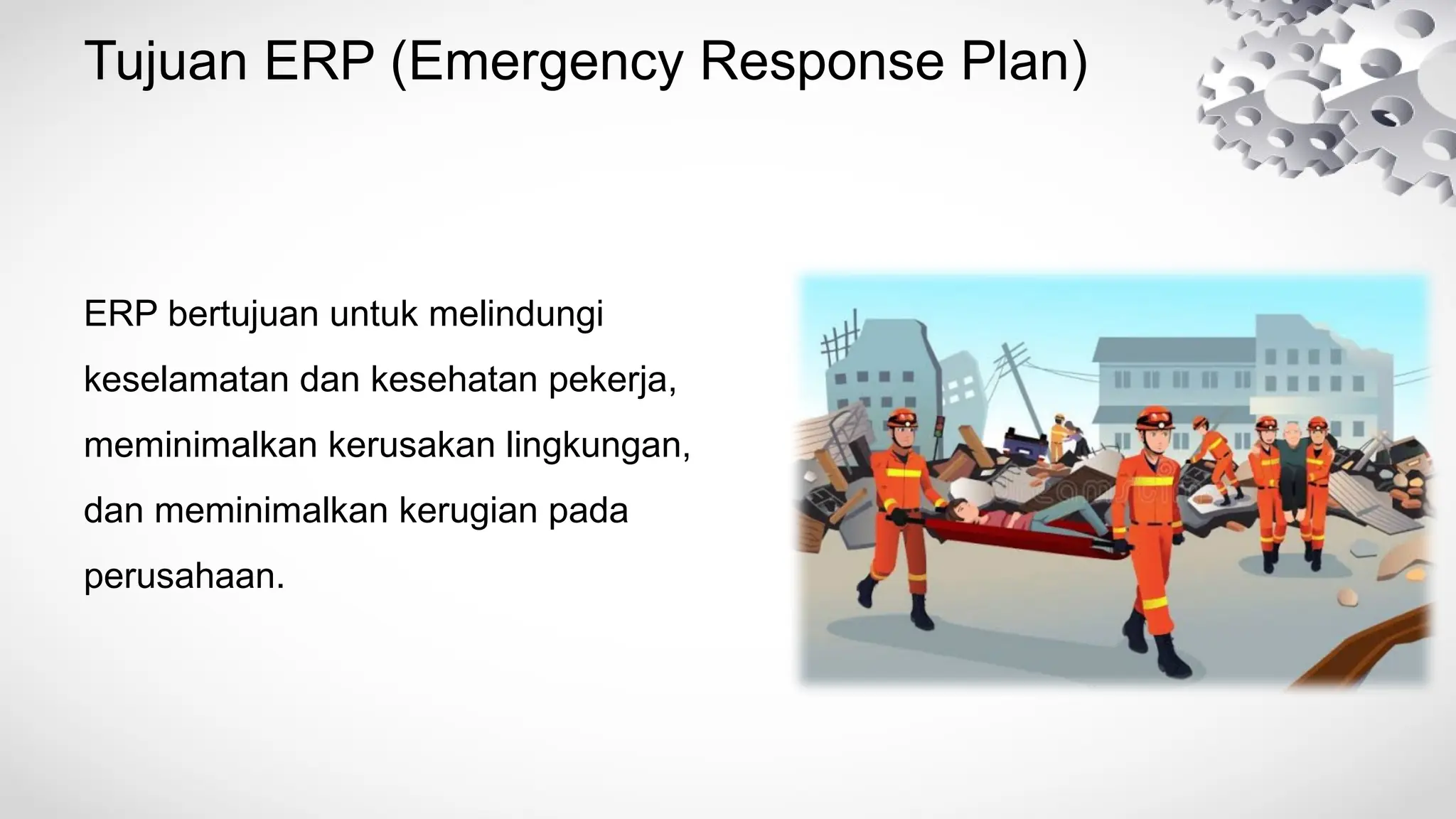 Tujuan ERP (Emergency Response Plan)

ERP bertujuan untuk melindungi keselamatan dan kesehatan pekerja, meminimalkan kerusakan lingkungan, dan meminimalkan kerugian pada perusahaan.